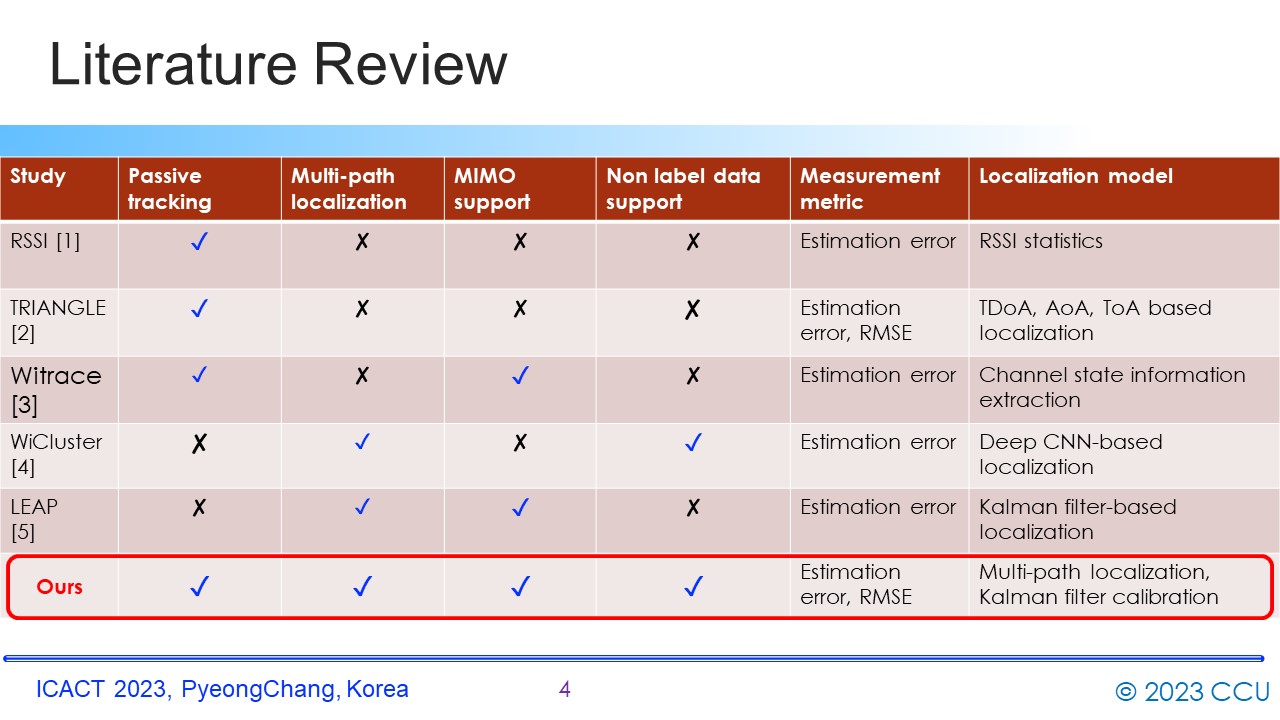 Literature Review

| Study | Passive tracking | Multi-path localization | MIMO support | Non label data support | Measurement metric | Localization model |
|---|---|---|---|---|---|---|
| RSSI [1] | ✓ | ✗ | ✗ | ✗ | Estimation error | RSSI statistics |
| TRIANGLE [2] | ✓ | ✗ | ✗ | ✗ | Estimation error, RMSE | TDoA, AoA, ToA based localization |
| Witrace [3] | ✓ | ✗ | ✓ | ✗ | Estimation error | Channel state information extraction |
| WiCluster [4] | ✗ | ✓ | ✗ | ✓ | Estimation error | Deep CNN-based localization |
| LEAP [5] | ✗ | ✓ | ✓ | ✗ | Estimation error | Kalman filter-based localization |
| Ours | ✓ | ✓ | ✓ | ✓ | Estimation error, RMSE | Multi-path localization, Kalman filter calibration |

ICACT 2023, PyeongChang, Korea
4
© 2023 CCU